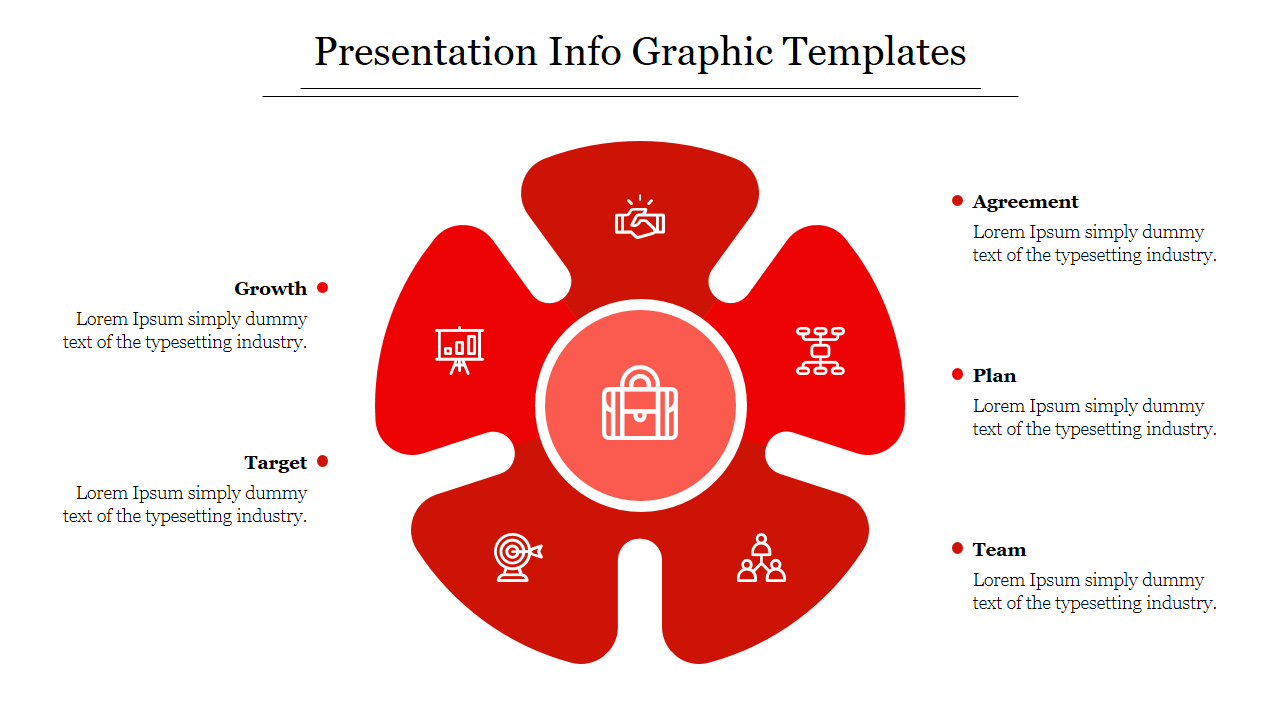 Presentation Info Graphic Templates

Growth

Lorem Ipsum simply dummy text of the typesetting industry.

Target

Lorem Ipsum simply dummy text of the typesetting industry.

Agreement

Lorem Ipsum simply dummy text of the typesetting industry.

Plan

Lorem Ipsum simply dummy text of the typesetting industry.

Team

Lorem Ipsum simply dummy text of the typesetting industry.